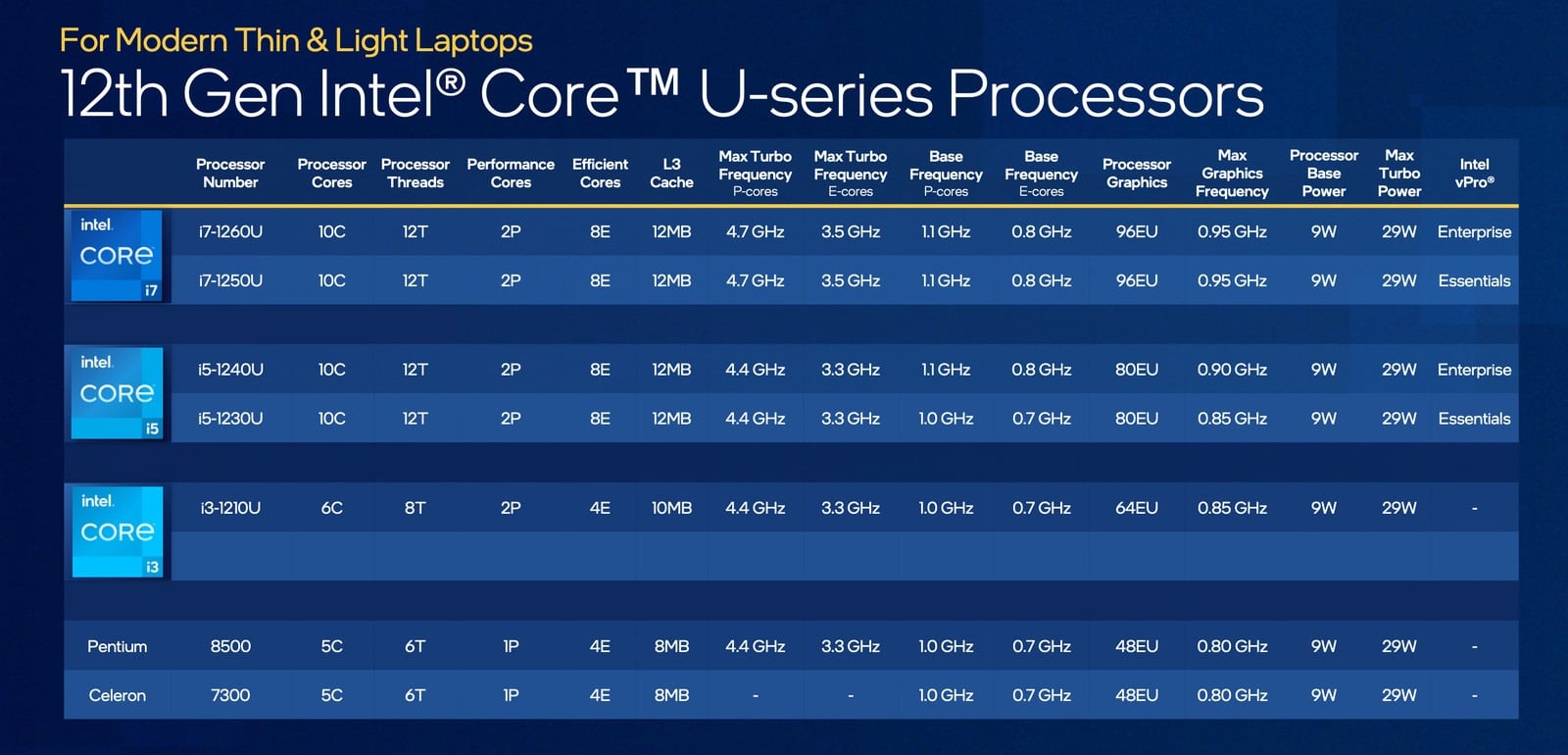 For Modern Thin & Light Laptops

12th Gen Intel® Core™ U-series Processors

| | Processor Number | Processor Cores | Processor Threads | Performance Cores | Efficient Cores | L3 Cache | Max Turbo Frequency P-cores | Max Turbo Frequency E-cores | Base Frequency P-cores | Base Frequency E-cores | Processor Graphics | Max Graphics Frequency | Processor Base Power | Max Turbo Power | Intel vPro® |
|---|---|---|---|---|---|---|---|---|---|---|---|---|---|---|---|
| intel. CORE i7 | i7-1260U | 10C | 12T | 2P | 8E | 12MB | 4.7 GHz | 3.5 GHz | 1.1 GHz | 0.8 GHz | 96EU | 0.95 GHz | 9W | 29W | Enterprise |
| | i7-1250U | 10C | 12T | 2P | 8E | 12MB | 4.7 GHz | 3.5 GHz | 1.1 GHz | 0.8 GHz | 96EU | 0.95 GHz | 9W | 29W | Essentials |
| intel. CORE i5 | i5-1240U | 10C | 12T | 2P | 8E | 12MB | 4.4 GHz | 3.3 GHz | 1.1 GHz | 0.8 GHz | 80EU | 0.90 GHz | 9W | 29W | Enterprise |
| | i5-1230U | 10C | 12T | 2P | 8E | 12MB | 4.4 GHz | 3.3 GHz | 1.0 GHz | 0.7 GHz | 80EU | 0.85 GHz | 9W | 29W | Essentials |
| intel. CORE i3 | i3-1210U | 6C | 8T | 2P | 4E | 10MB | 4.4 GHz | 3.3 GHz | 1.0 GHz | 0.7 GHz | 64EU | 0.85 GHz | 9W | 29W | - |
| Pentium | 8500 | 5C | 6T | 1P | 4E | 8MB | 4.4 GHz | 3.3 GHz | 1.0 GHz | 0.7 GHz | 48EU | 0.80 GHz | 9W | 29W | - |
| Celeron | 7300 | 5C | 6T | 1P | 4E | 8MB | - | - | 1.0 GHz | 0.7 GHz | 48EU | 0.80 GHz | 9W | 29W | - |